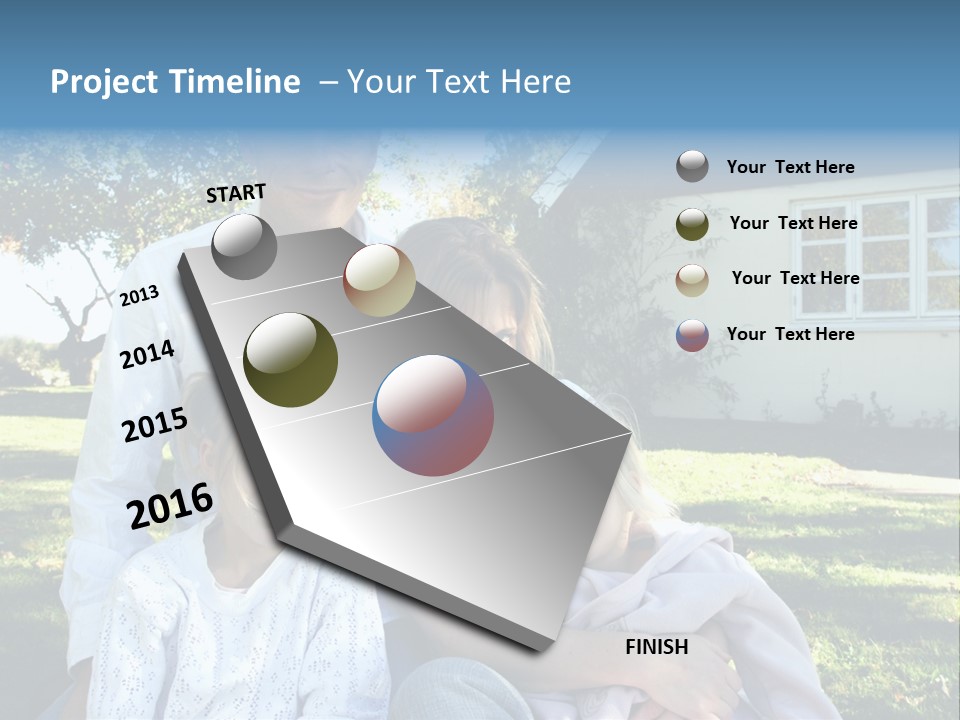 Project Timeline – Your Text Here

START

2013

2014

2015

2016

FINISH

Your Text Here

Your Text Here

Your Text Here

Your Text Here